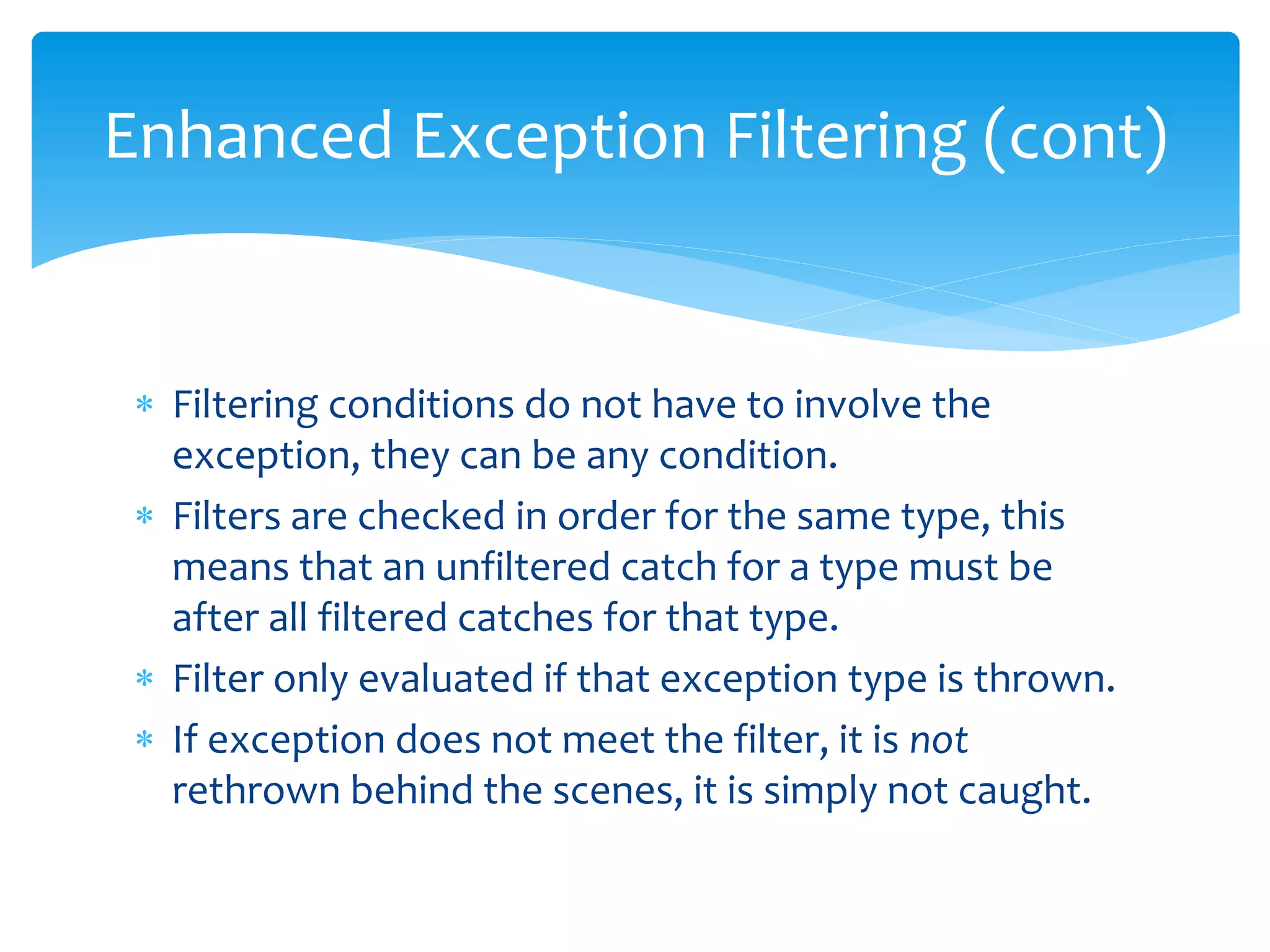 Enhanced Exception Filtering (cont)

* Filtering conditions do not have to involve the exception, they can be any condition.
* Filters are checked in order for the same type, this means that an unfiltered catch for a type must be after all filtered catches for that type.
* Filter only evaluated if that exception type is thrown.
* If exception does not meet the filter, it is not rethrown behind the scenes, it is simply not caught.